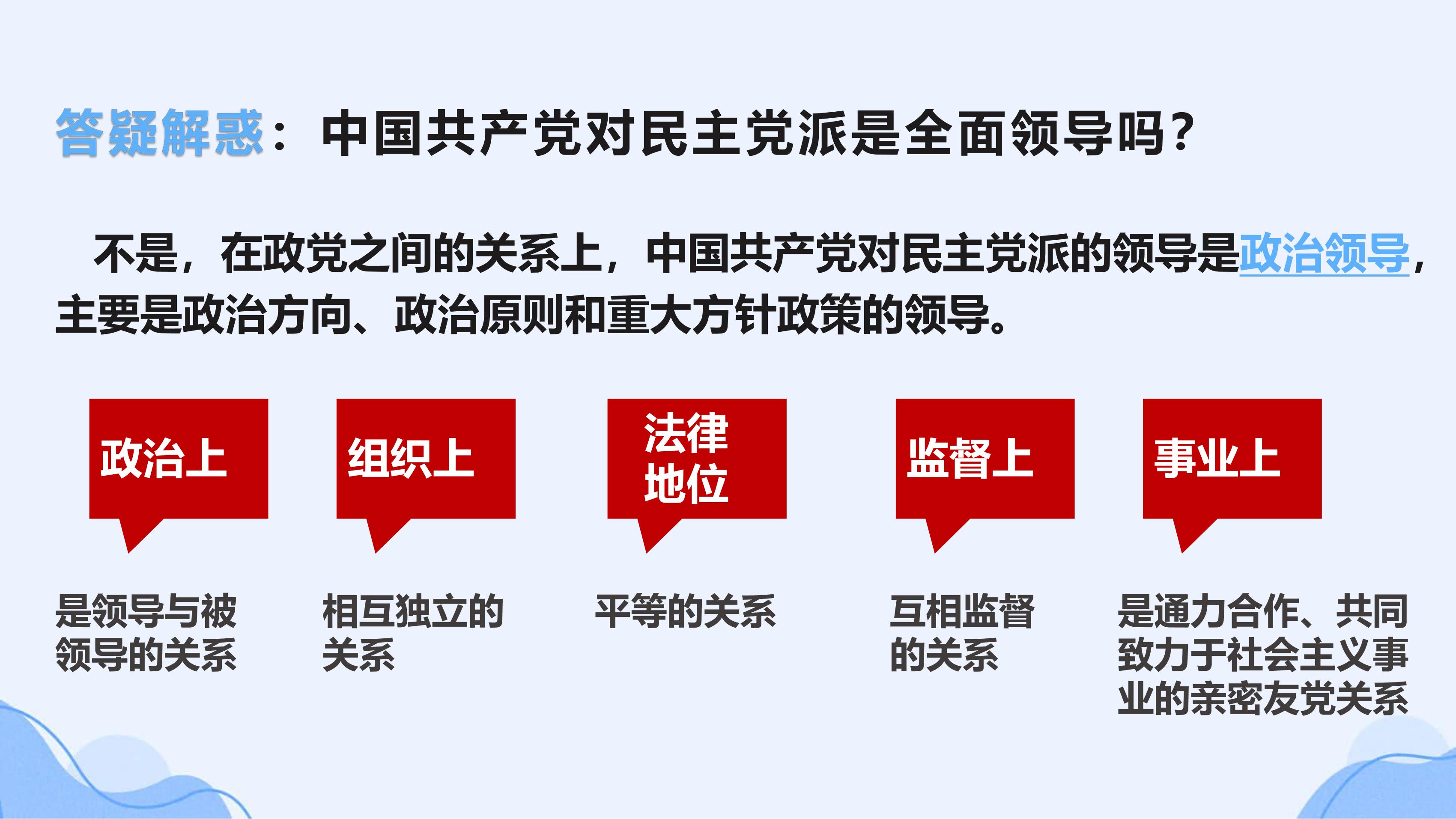 答疑解惑：中国共产党对民主党派是全面领导吗？

不是，在政党之间的关系上，中国共产党对民主党派的领导是政治领导，主要是政治方向、政治原则和重大方针政策的领导。

政治上

是领导与被领导的关系

组织上

相互独立的关系

法律地位

平等的关系

监督上

互相监督的关系

事业上

是通力合作、共同致力于社会主义事业的亲密友党关系